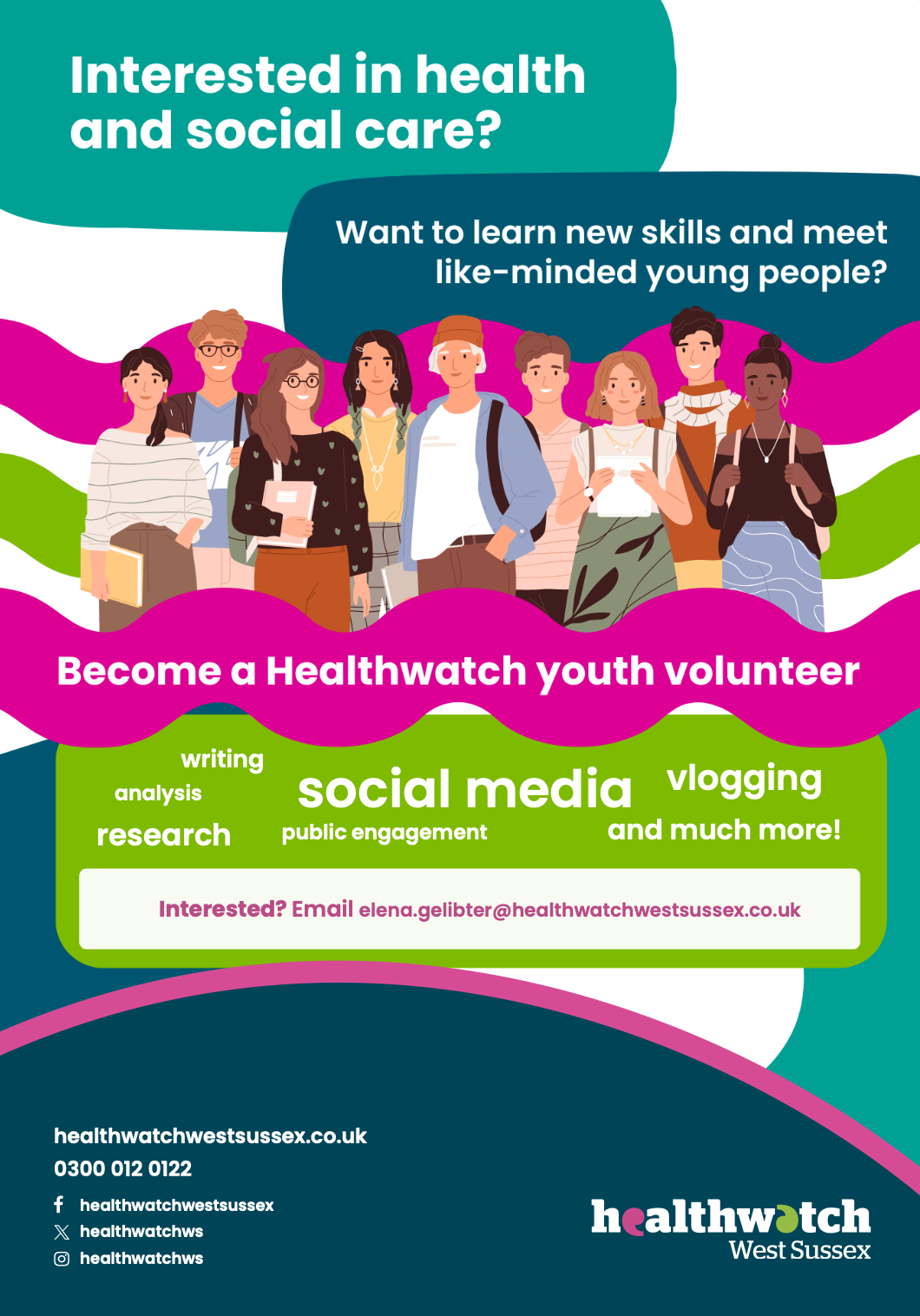 Interested in health and social care?

Want to learn new skills and meet like-minded young people?

Become a Healthwatch youth volunteer

writing
analysis
research
social media
public engagement
vlogging
and much more!

Interested? Email elena.gelibter@healthwatchwestsussex.co.uk

healthwatchwestsussex.co.uk
0300 012 0122
healthwatchwestsussex
healthwatchws
healthwatchws

healthwatch
West Sussex